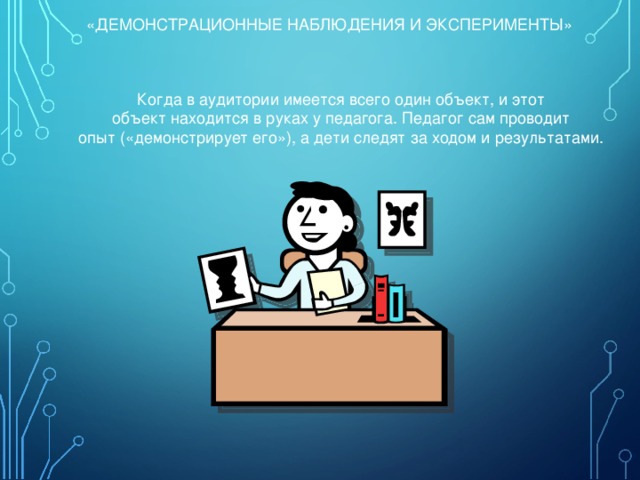 «ДЕМОНСТРАЦИОННЫЕ НАБЛЮДЕНИЯ И ЭКСПЕРИМЕНТЫ»

Когда в аудитории имеется всего один объект, и этот объект находится в руках у педагога. Педагог сам проводит опыт («демонстрирует его»), а дети следят за ходом и результатами.